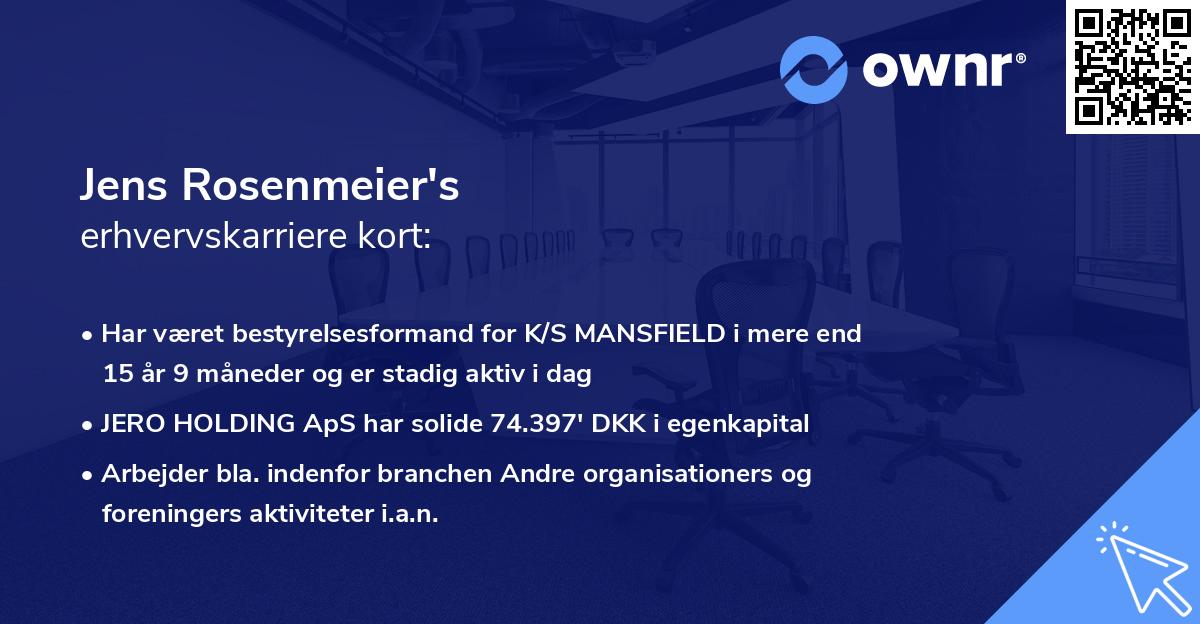 ownr®

Jens Rosenmeier's
erhvervskarriere kort:

• Har været bestyrelsesformand for K/S MANSFIELD i mere end 15 år 9 måneder og er stadig aktiv i dag

• JERO HOLDING ApS har solide 74.397' DKK i egenkapital

• Arbejder bla. indenfor branchen Andre organisationers og foreningers aktiviteter i.a.n.